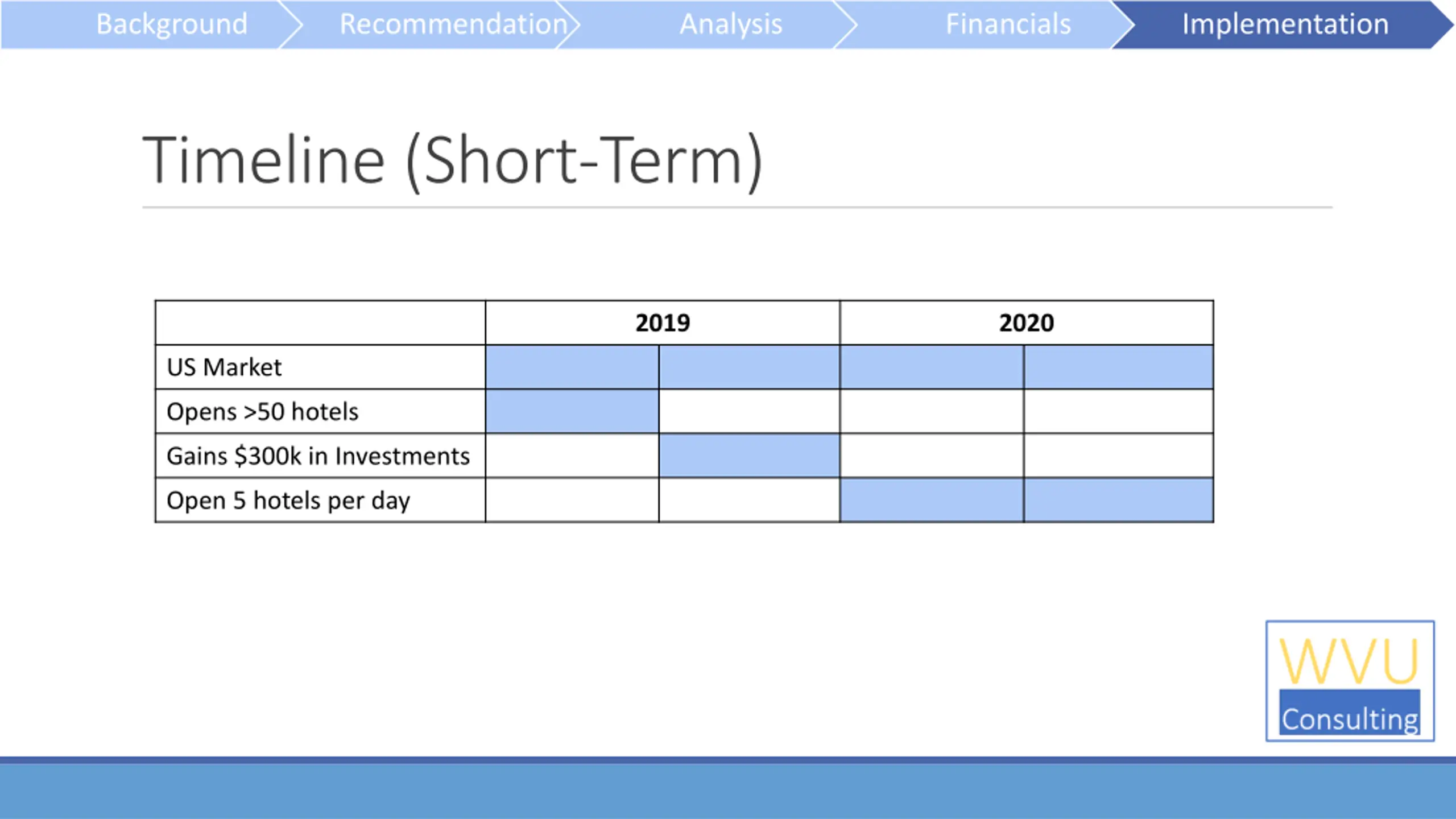 Background Recommendation Analysis Financials Implementation

Timeline (Short-Term)

| | 2019 | | 2020 | |
|---|---|---|---|---|
| US Market | | | | |
| Opens >50 hotels | | | | |
| Gains \$300k in Investments | | | | |
| Open 5 hotels per day | | | | |

WVU
Consulting